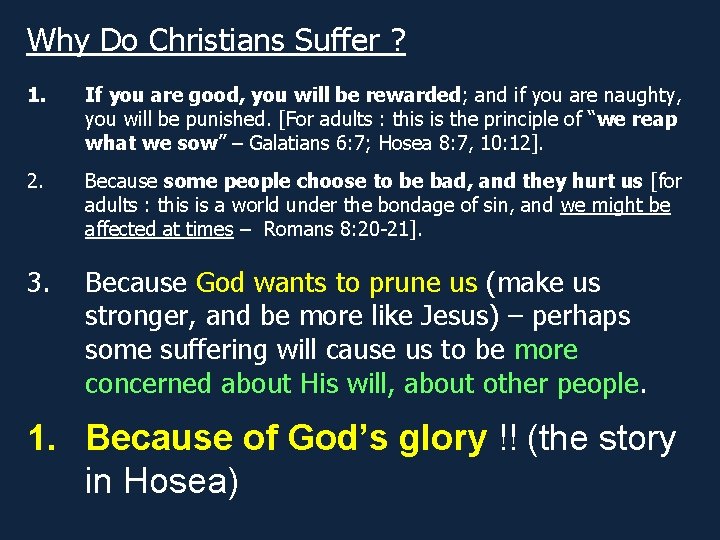 Why Do Christians Suffer ?

1. If you are good, you will be rewarded; and if you are naughty, you will be punished. [For adults : this is the principle of "we reap what we sow" – Galatians 6:7; Hosea 8:7, 10:12].

2. Because some people choose to be bad, and they hurt us [for adults : this is a world under the bondage of sin, and we might be affected at times – Romans 8:20-21].

3. Because God wants to prune us (make us stronger, and be more like Jesus) – perhaps some suffering will cause us to be more concerned about His will, about other people.

1. Because of God's glory !! (the story in Hosea)